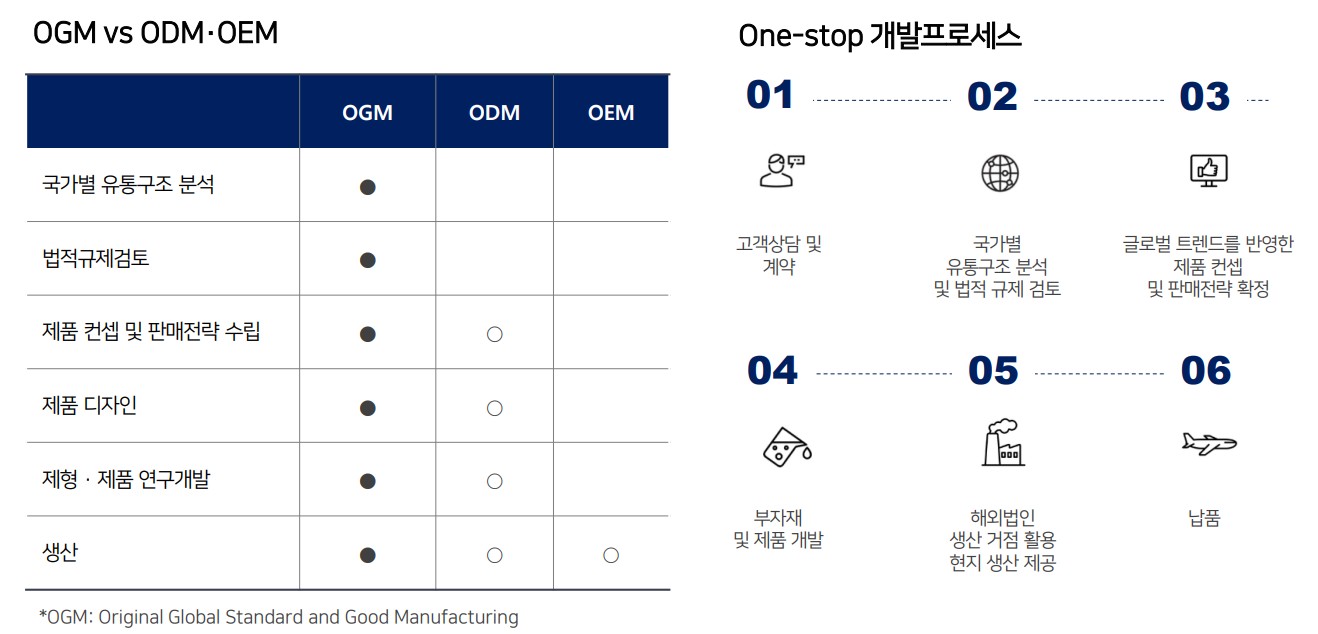 OGM vs ODM·OEM

| | OGM | ODM | OEM |
|---|---|---|---|
| 국가별 유통구조 분석 | ● | | |
| 법적규제검토 | ● | | |
| 제품 컨셉 및 판매전략 수립 | ● | ○ | |
| 제품 디자인 | ● | ○ | |
| 제형 · 제품 연구개발 | ● | ○ | |
| 생산 | ● | ○ | ○ |

*OGM: Original Global Standard and Good Manufacturing

One-stop 개발프로세스

01
고객상담 및 계약

02
국가별 유통구조 분석 및 법적 규제 검토

03
글로벌 트렌드를 반영한 제품 컨셉 및 판매전략 확정

04
부자재 및 제품 개발

05
해외법인 생산 거점 활용 현지 생산 제공

06
납품